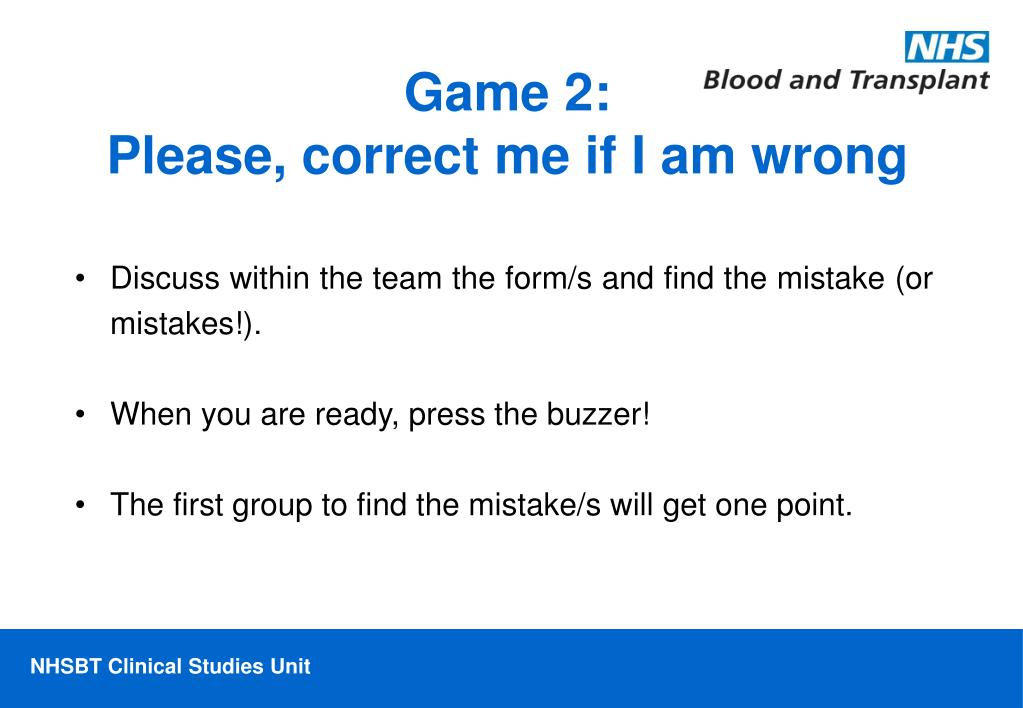 NHS
Blood and Transplant

Game 2:
Please, correct me if I am wrong

• Discuss within the team the form/s and find the mistake (or mistakes!).

• When you are ready, press the buzzer!

• The first group to find the mistake/s will get one point.

NHSBT Clinical Studies Unit